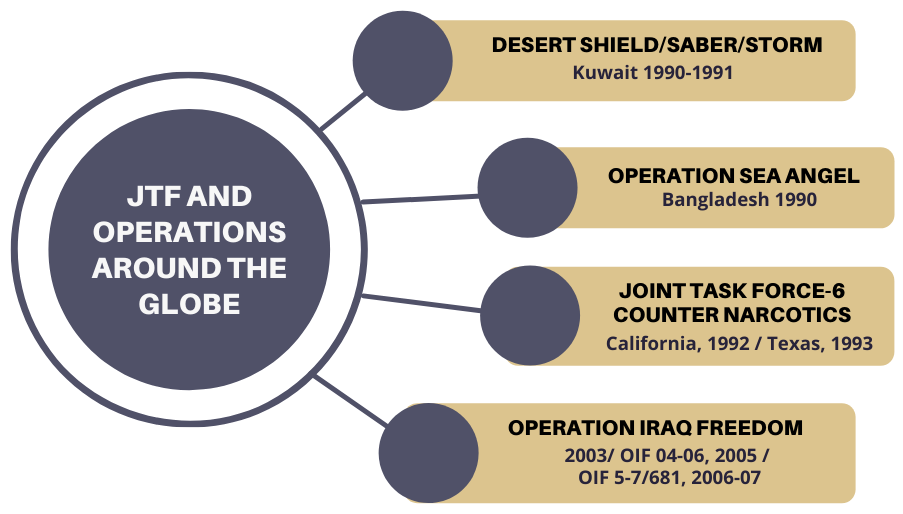 JTF AND OPERATIONS AROUND THE GLOBE

DESERT SHIELD/SABER/STORM
Kuwait 1990-1991

OPERATION SEA ANGEL
Bangladesh 1990

JOINT TASK FORCE-6 COUNTER NARCOTICS
California, 1992 / Texas, 1993

OPERATION IRAQ FREEDOM
2003/ OIF 04-06, 2005 / OIF 5-7/681, 2006-07